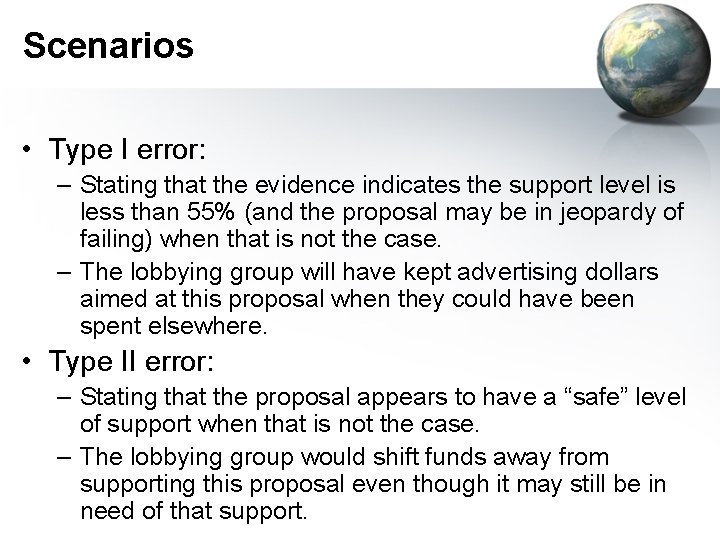 Scenarios

• Type I error:
– Stating that the evidence indicates the support level is less than 55% (and the proposal may be in jeopardy of failing) when that is not the case.
– The lobbying group will have kept advertising dollars aimed at this proposal when they could have been spent elsewhere.

• Type II error:
– Stating that the proposal appears to have a “safe” level of support when that is not the case.
– The lobbying group would shift funds away from supporting this proposal even though it may still be in need of that support.